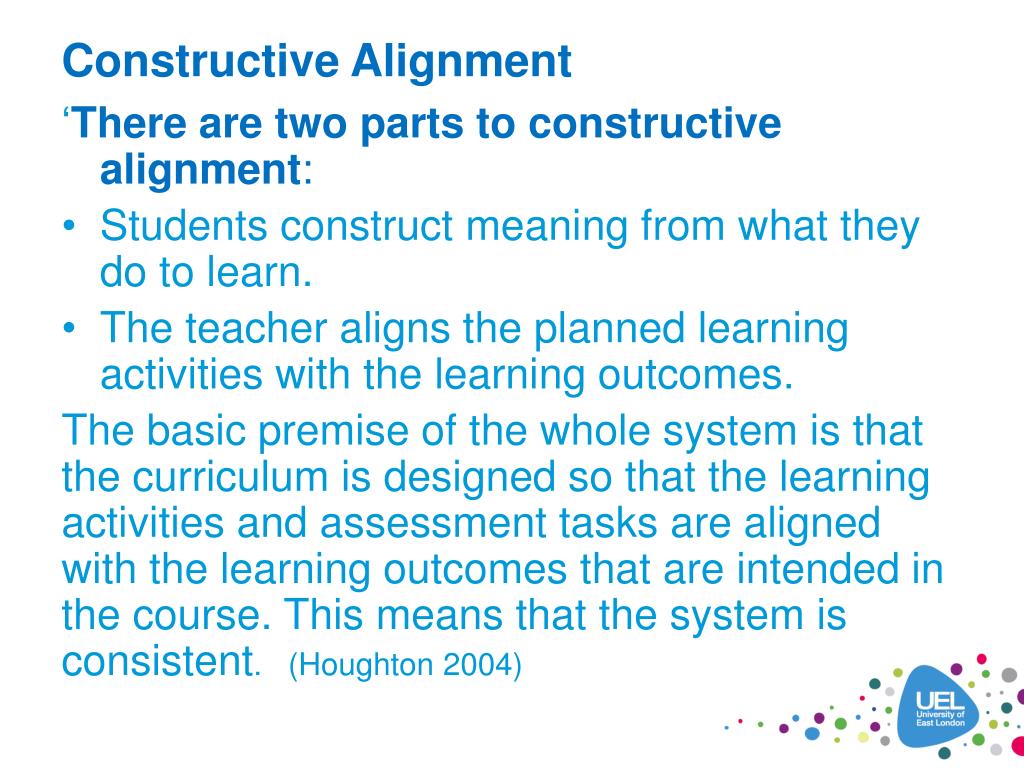 Constructive Alignment

'There are two parts to constructive alignment:

• Students construct meaning from what they do to learn.
• The teacher aligns the planned learning activities with the learning outcomes.

The basic premise of the whole system is that the curriculum is designed so that the learning activities and assessment tasks are aligned with the learning outcomes that are intended in the course. This means that the system is consistent. (Houghton 2004)

UEL
University of East London